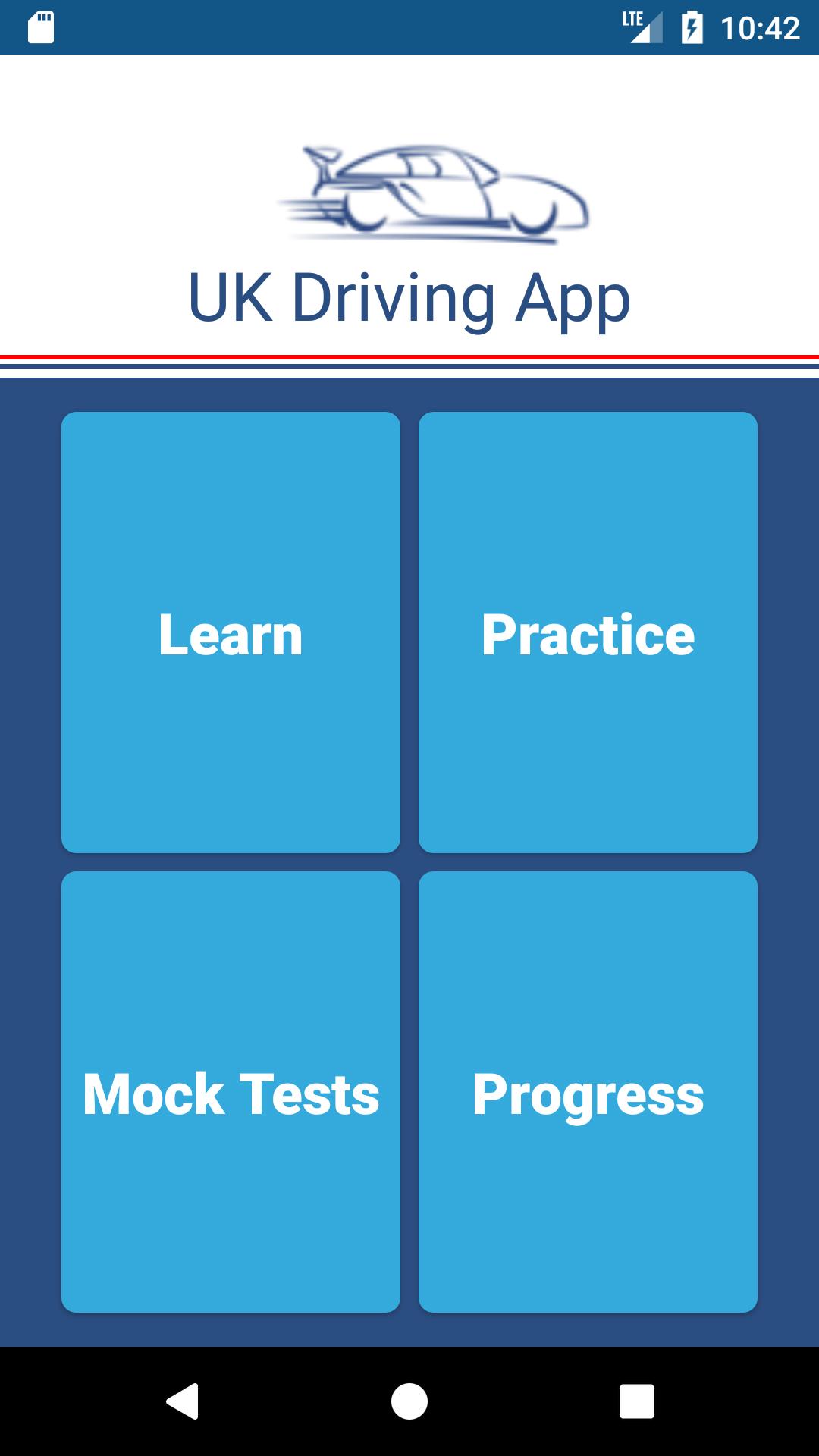 LTE 10:42

UK Driving App

Learn

Practice

Mock Tests

Progress